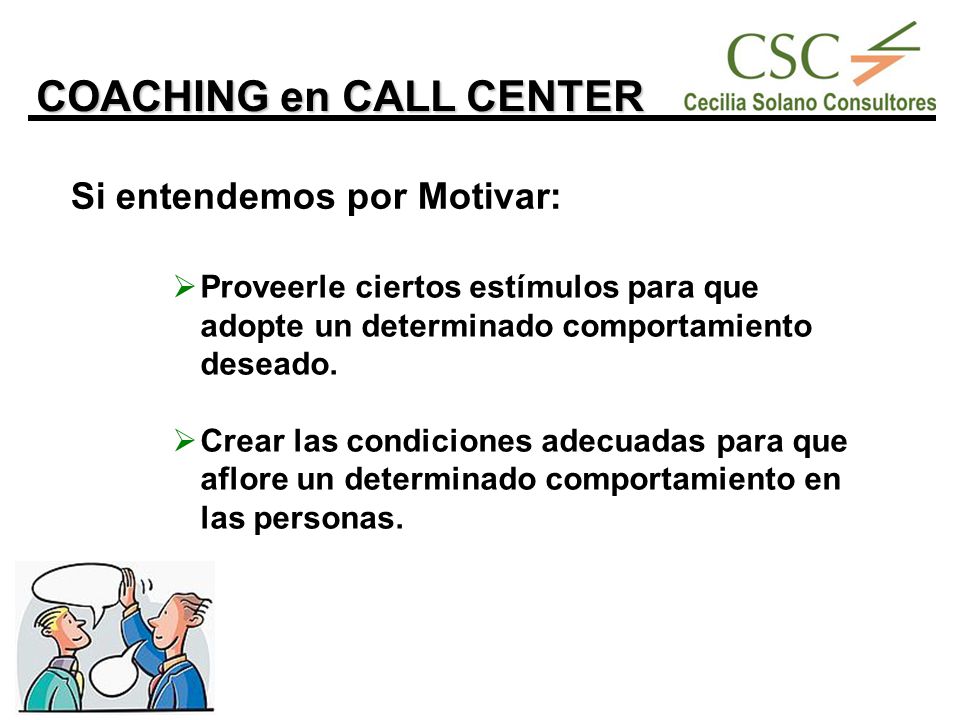 COACHING en CALL CENTER

CSC
Cecilia Solano Consultores

Si entendemos por Motivar:

➢ Proveerle ciertos estímulos para que adopte un determinado comportamiento deseado.

➢ Crear las condiciones adecuadas para que aflore un determinado comportamiento en las personas.